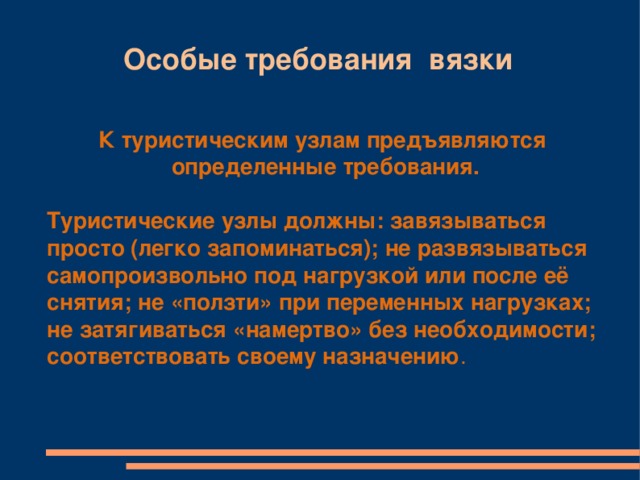 Особые требования вязки

К туристическим узлам предъявляются определенные требования.

Туристические узлы должны: завязываться просто (легко запоминаться); не развязываться самопроизвольно под нагрузкой или после её снятия; не «ползти» при переменных нагрузках; не затягиваться «намертво» без необходимости; соответствовать своему назначению.